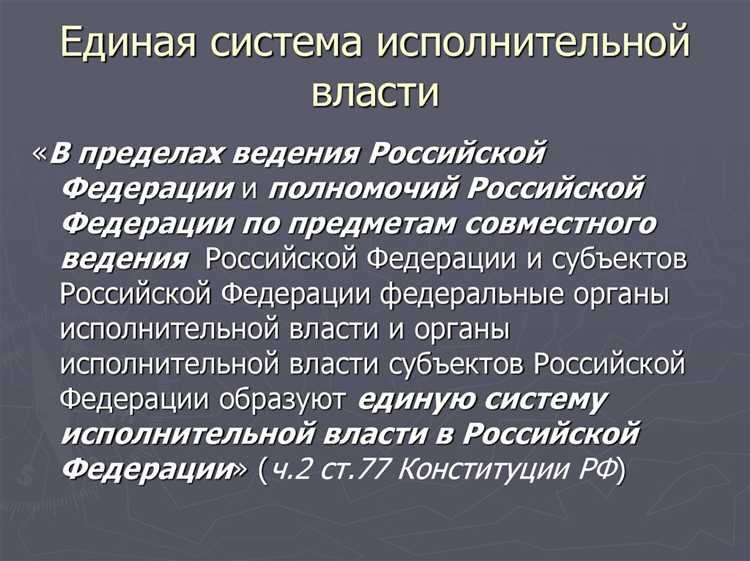 Единая система исполнительной власти

«В пределах ведения Российской Федерации и полномочий Российской Федерации по предметам совместного ведения Российской Федерации и субъектов Российской Федерации федеральные органы исполнительной власти и органы исполнительной власти субъектов Российской Федерации образуют единую систему исполнительной власти в Российской Федерации» (ч.2 ст.77 Конституции РФ)